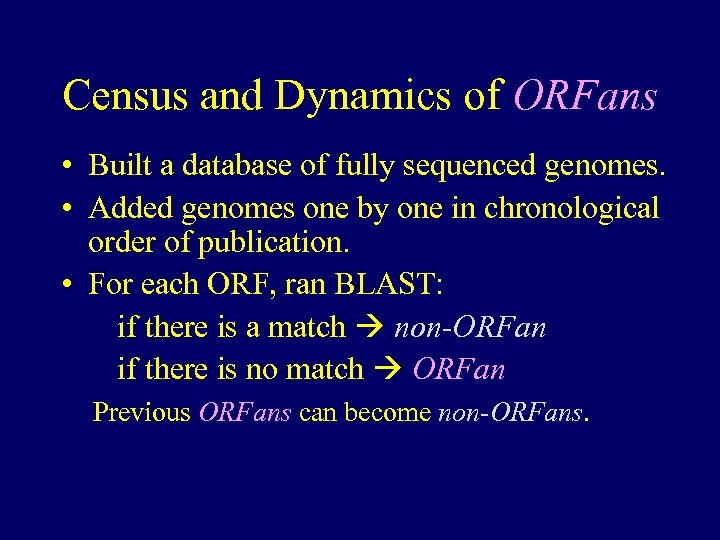 Census and Dynamics of ORFans

• Built a database of fully sequenced genomes.

• Added genomes one by one in chronological order of publication.

• For each ORF, ran BLAST:

if there is a match → non-ORFan

if there is no match → ORFan

Previous ORFans can become non-ORFans.